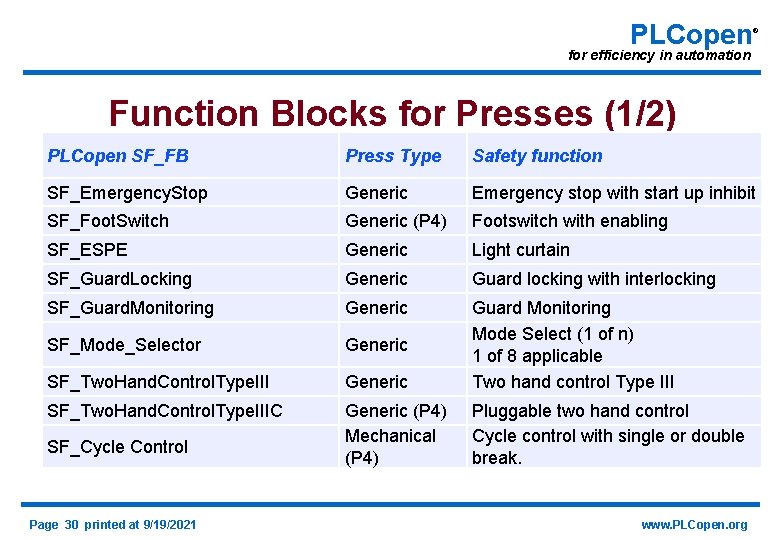 PLCopen®
for efficiency in automation

Function Blocks for Presses (1/2)

| PLCopen SF_FB | Press Type | Safety function |
|---|---|---|
| SF_EmergencyStop | Generic | Emergency stop with start up inhibit |
| SF_FootSwitch | Generic (P4) | Footswitch with enabling |
| SF_ESPE | Generic | Light curtain |
| SF_GuardLocking | Generic | Guard locking with interlocking |
| SF_GuardMonitoring | Generic | Guard Monitoring |
| SF_Mode_Selector | Generic | Mode Select (1 of n) 1 of 8 applicable |
| SF_TwoHandControlTypeIII | Generic | Two hand control Type III |
| SF_TwoHandControlTypeIIIC | Generic (P4) | Pluggable two hand control |
| SF_Cycle Control | Mechanical (P4) | Cycle control with single or double break. |

Page 30 printed at 9/19/2021

www.PLCopen.org